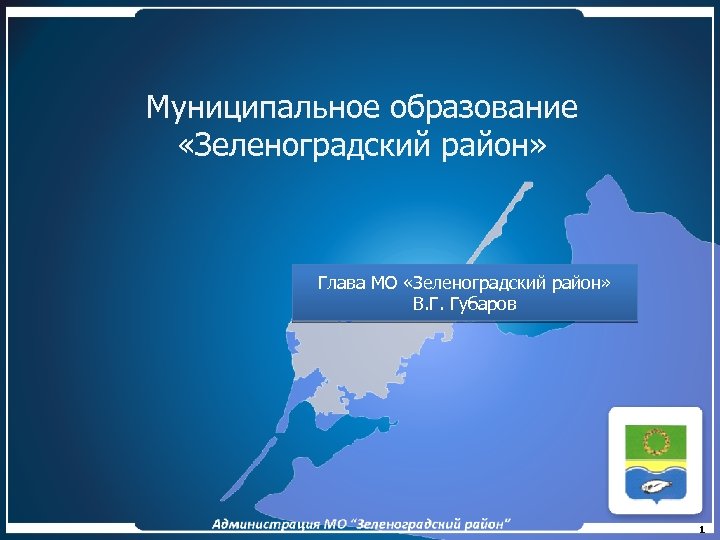 Муниципальное образование «Зеленоградский район»

Глава МО «Зеленоградский район»
В.Г. Губаров

Администрация МО "Зеленоградский район"

1